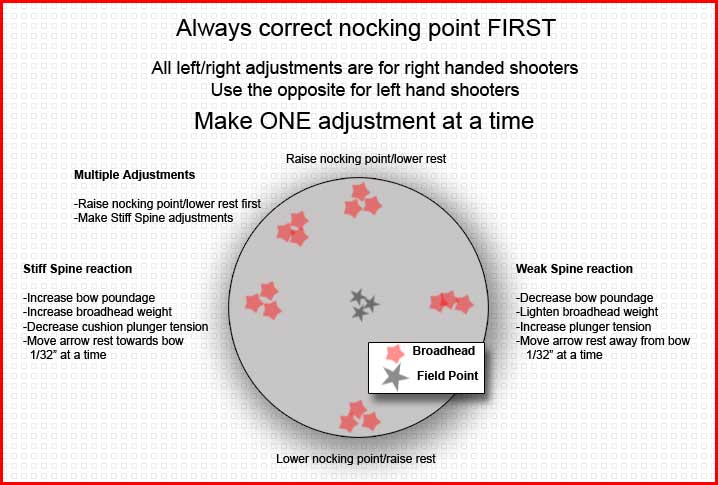 Always correct nocking point FIRST

All left/right adjustments are for right handed shooters
Use the opposite for left hand shooters

Make ONE adjustment at a time

Raise nocking point/lower rest

Multiple Adjustments

-Raise nocking point/lower rest first
-Make Stiff Spine adjustments

Stiff Spine reaction

-Increase bow poundage
-Increase broadhead weight
-Decrease cushion plunger tension
-Move arrow rest towards bow 1/32" at a time

Weak Spine reaction

-Decrease bow poundage
-Lighten broadhead weight
-Increase plunger tension
-Move arrow rest away from bow 1/32" at a time

Broadhead
Field Point

Lower nocking point/raise rest